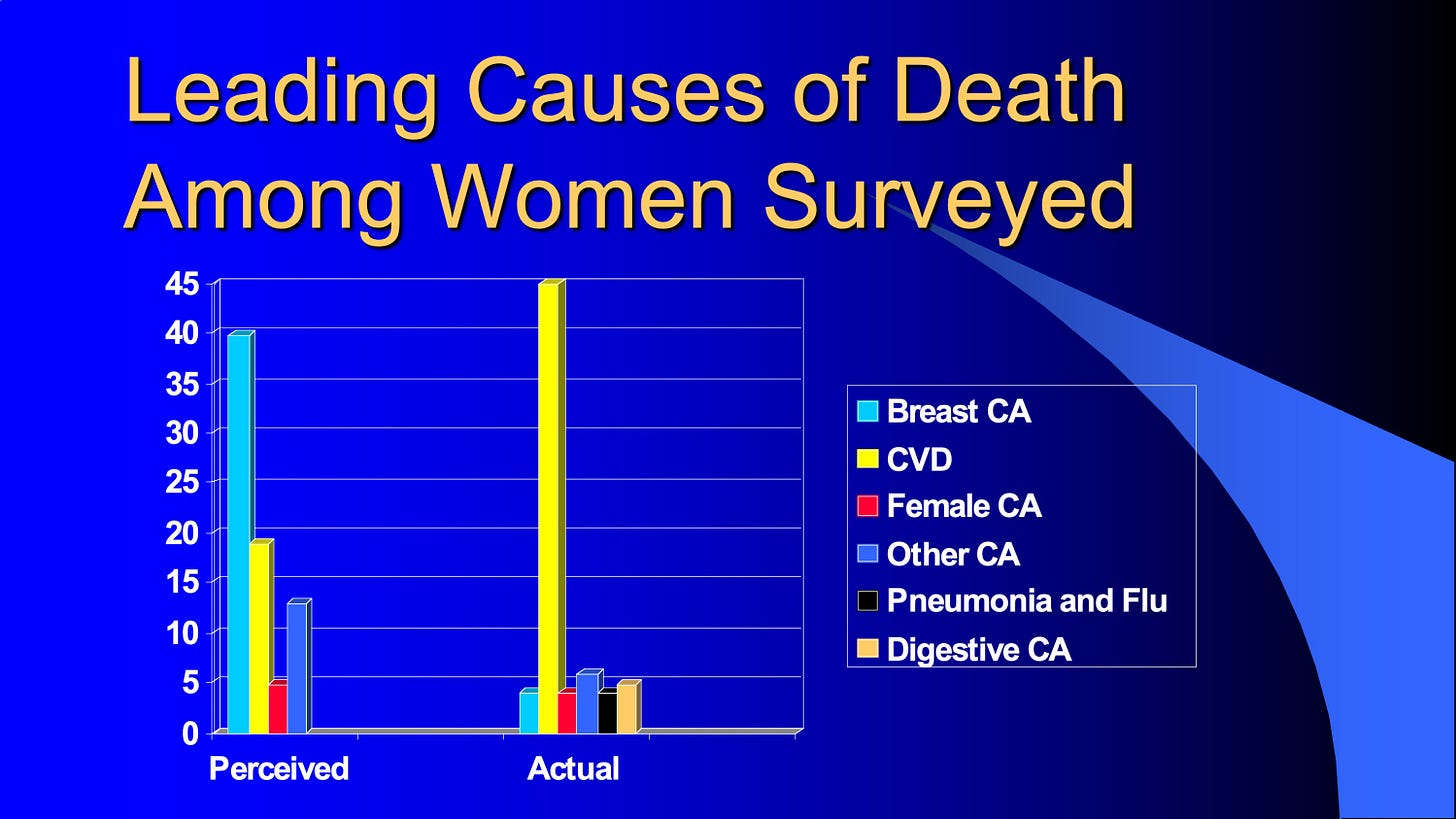 Leading Causes of Death Among Women Surveyed

45
40
35
30
25
20
15
10
5
0

Perceived
Actual

Breast CA
CVD
Female CA
Other CA
Pneumonia and Flu
Digestive CA